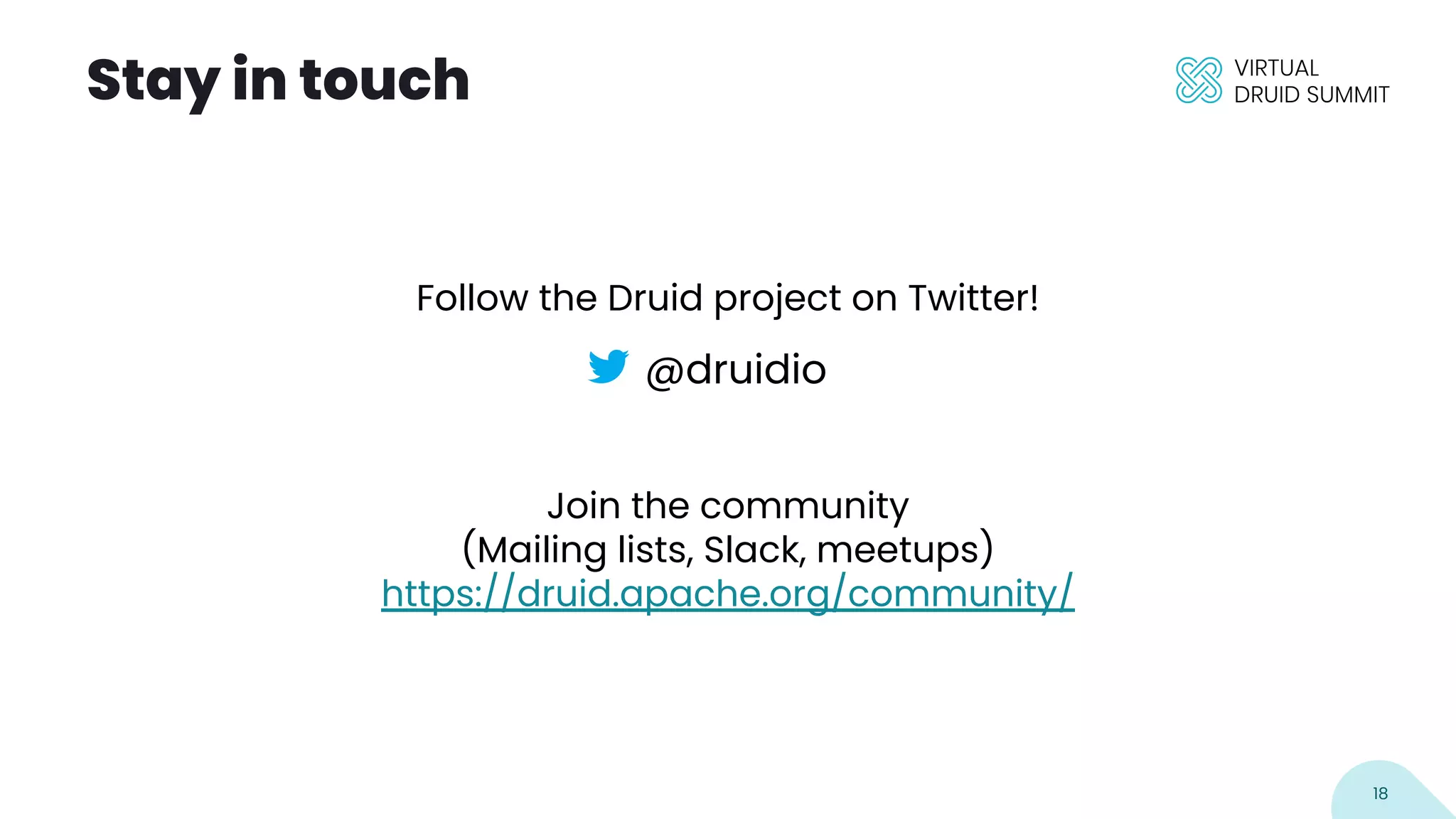 Stay in touch

VIRTUAL
DRUID SUMMIT

Follow the Druid project on Twitter!

@druidio

Join the community
(Mailing lists, Slack, meetups)
https://druid.apache.org/community/

18